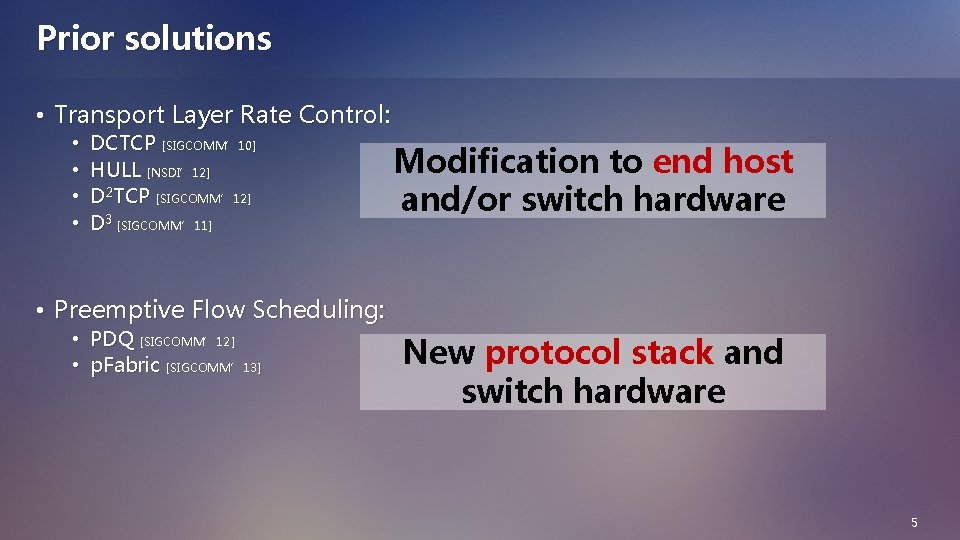 Prior solutions

• Transport Layer Rate Control:
  • DCTCP [SIGCOMM' 10]
  • HULL [NSDI' 12]
  • D$^2$TCP [SIGCOMM' 12]
  • D$^3$ [SIGCOMM' 11]

Modification to end host and/or switch hardware

• Preemptive Flow Scheduling:
  • PDQ [SIGCOMM' 12]
  • pFabric [SIGCOMM' 13]

New protocol stack and switch hardware

5